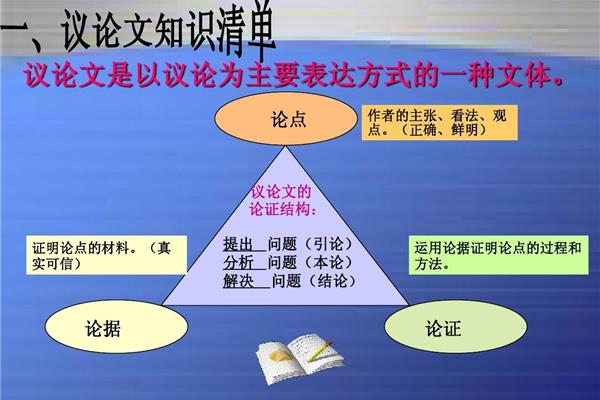 一、议论文知识清单

议论文是以议论为主要表达方式的一种文体。

论点

作者的主张、看法、观点。（正确、鲜明）

议论文的论证结构：

提出 问题（引论）
分析 问题（本论）
解决 问题（结论）

证明论点的材料。（真实可信）

运用论据证明论点的过程和方法。

论据

论证